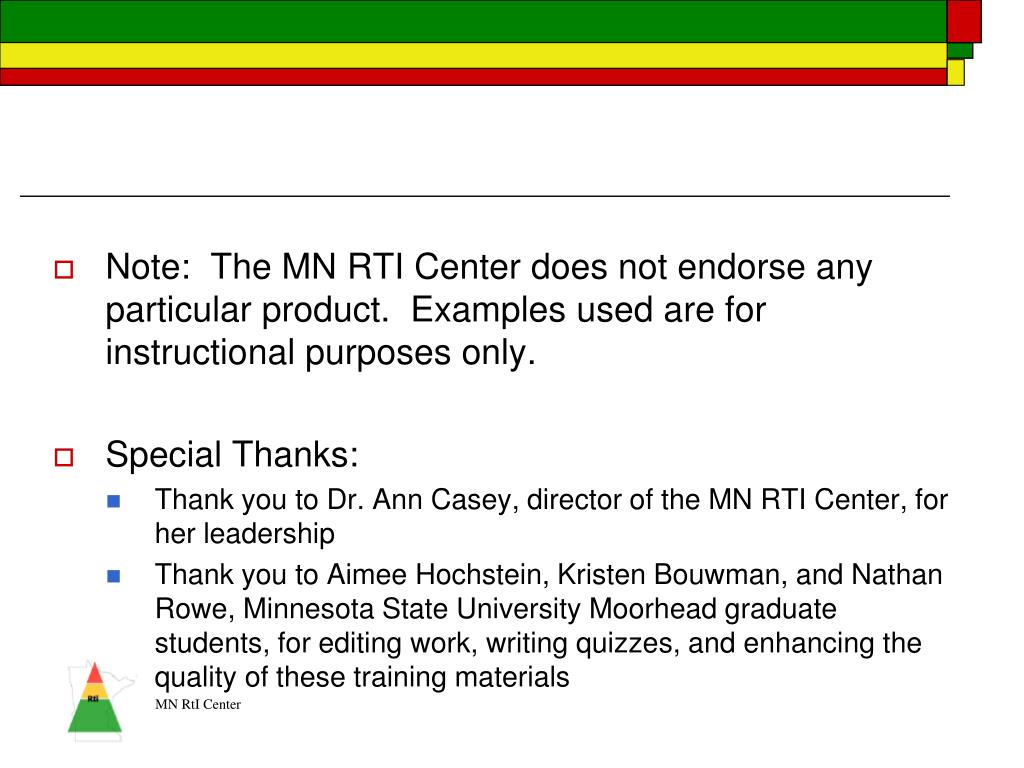 Note: The MN RTI Center does not endorse any particular product. Examples used are for instructional purposes only.

Special Thanks:

Thank you to Dr. Ann Casey, director of the MN RTI Center, for her leadership

Thank you to Aimee Hochstein, Kristen Bouwman, and Nathan Rowe, Minnesota State University Moorhead graduate students, for editing work, writing quizzes, and enhancing the quality of these training materials

RtI

MN RtI Center